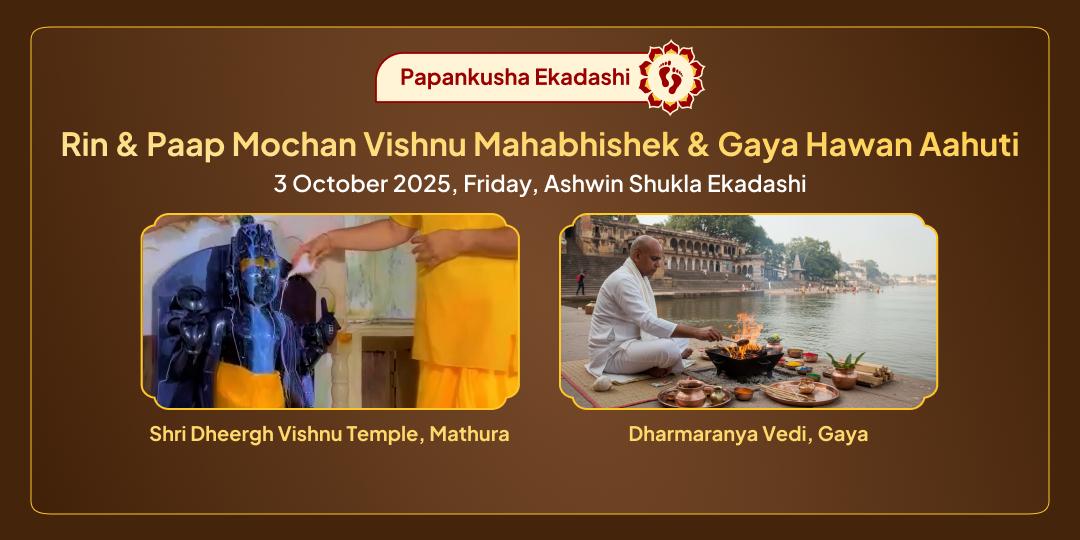 Papankusha Ekadashi

Rin & Paap Mochan Vishnu Mahabhishek & Gaya Hawan Aahuti

3 October 2025, Friday, Ashwin Shukla Ekadashi

Shri Dheergh Vishnu Temple, Mathura

Dharmaranya Vedi, Gaya